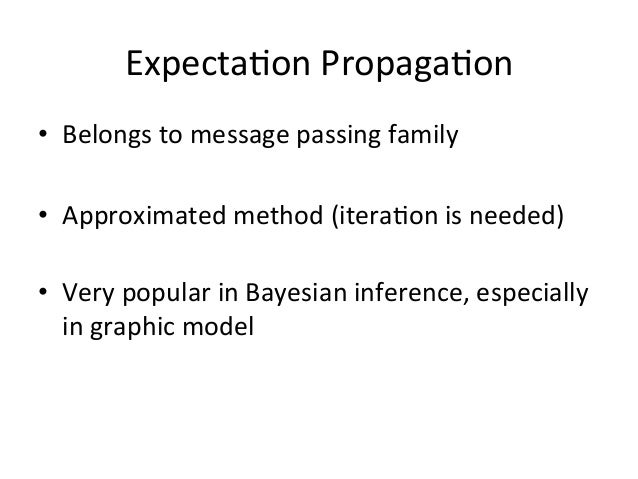 Expectation Propagation

• Belongs to message passing family

• Approximated method (iteration is needed)

• Very popular in Bayesian inference, especially in graphic model